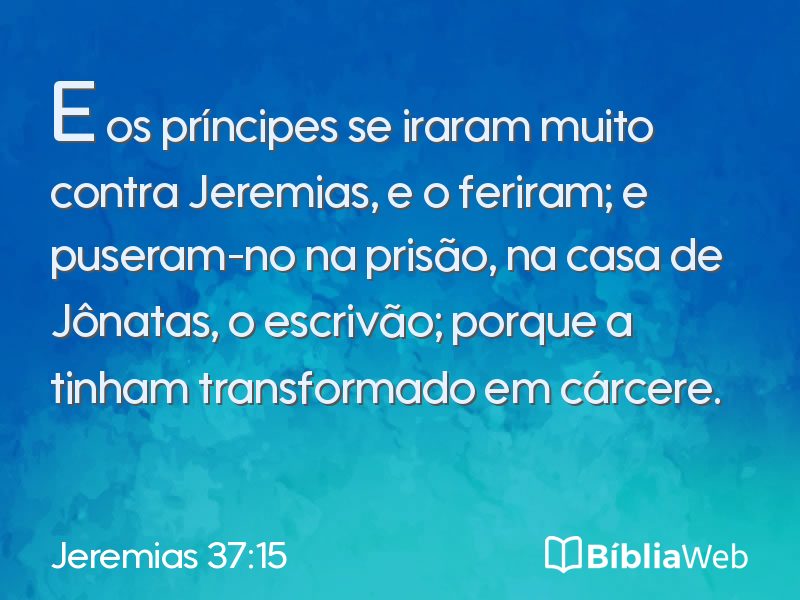 E os príncipes se iraram muito contra Jeremias, e o feriram; e puseram-no na prisão, na casa de Jônatas, o escrivão; porque a tinham transformado em cárcere.

Jeremias 37:15

BíbliaWeb